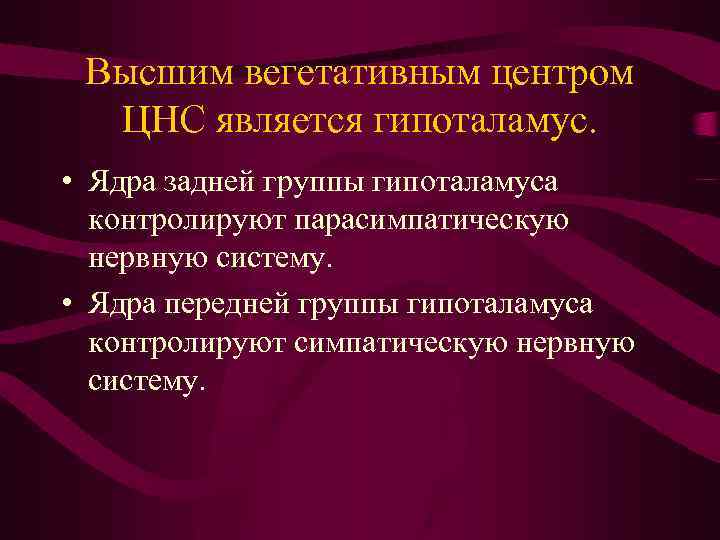 Высшим вегетативным центром ЦНС является гипоталамус.

• Ядра задней группы гипоталамуса контролируют парасимпатическую нервную систему.

• Ядра передней группы гипоталамуса контролируют симпатическую нервную систему.